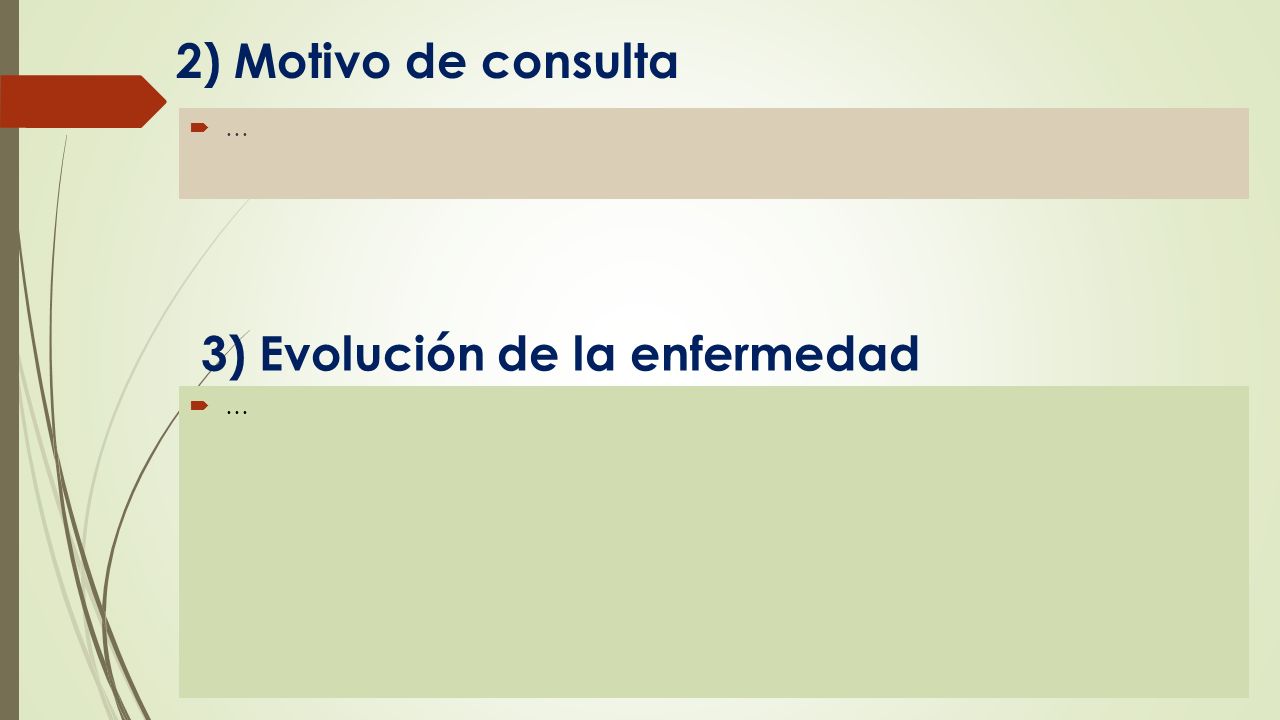 2) Motivo de consulta

…

3) Evolución de la enfermedad

…